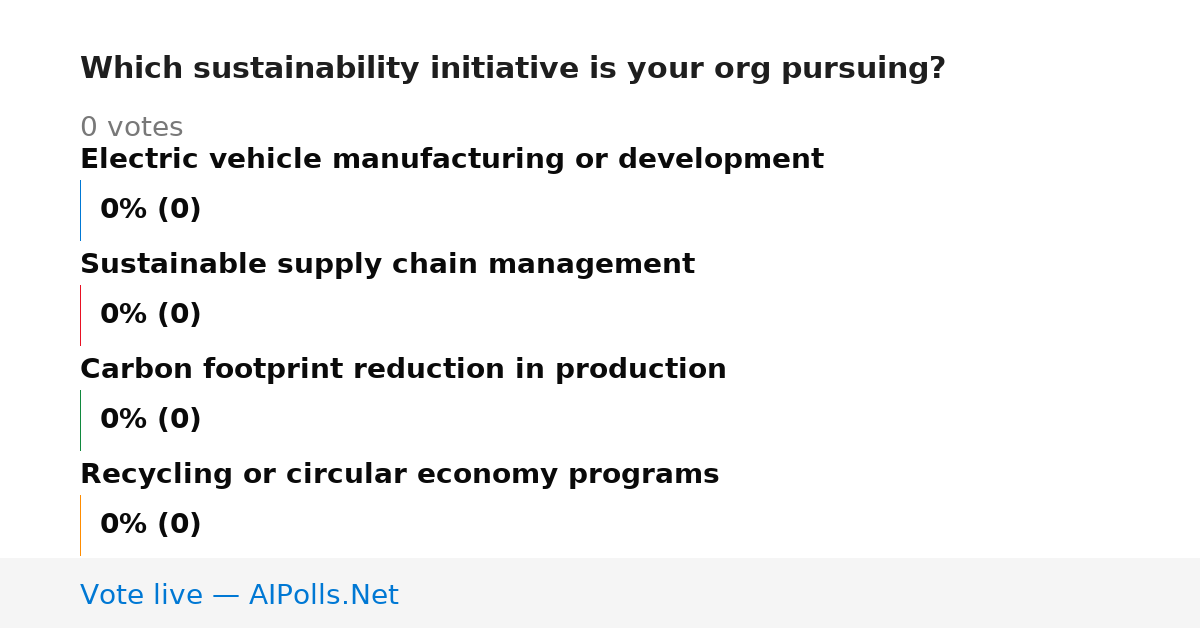 Which sustainability initiative is your org pursuing?

0 votes

Electric vehicle manufacturing or development

0% (0)

Sustainable supply chain management

0% (0)

Carbon footprint reduction in production

0% (0)

Recycling or circular economy programs

0% (0)

Vote live — AIPolls.Net